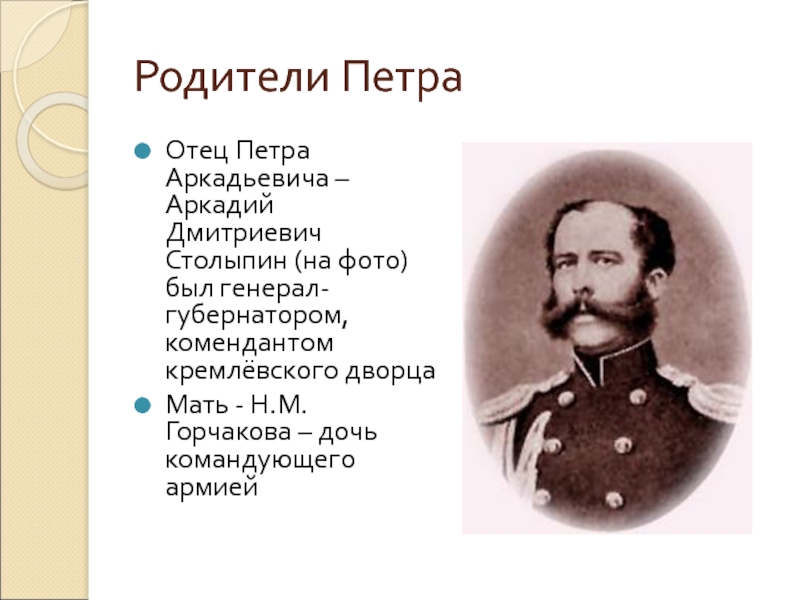 Родители Петра

Отец Петра Аркадьевича – Аркадий Дмитриевич Столыпин (на фото) был генерал-губернатором, комендантом кремлёвского дворца

Мать - Н.М. Горчакова – дочь командующего армией